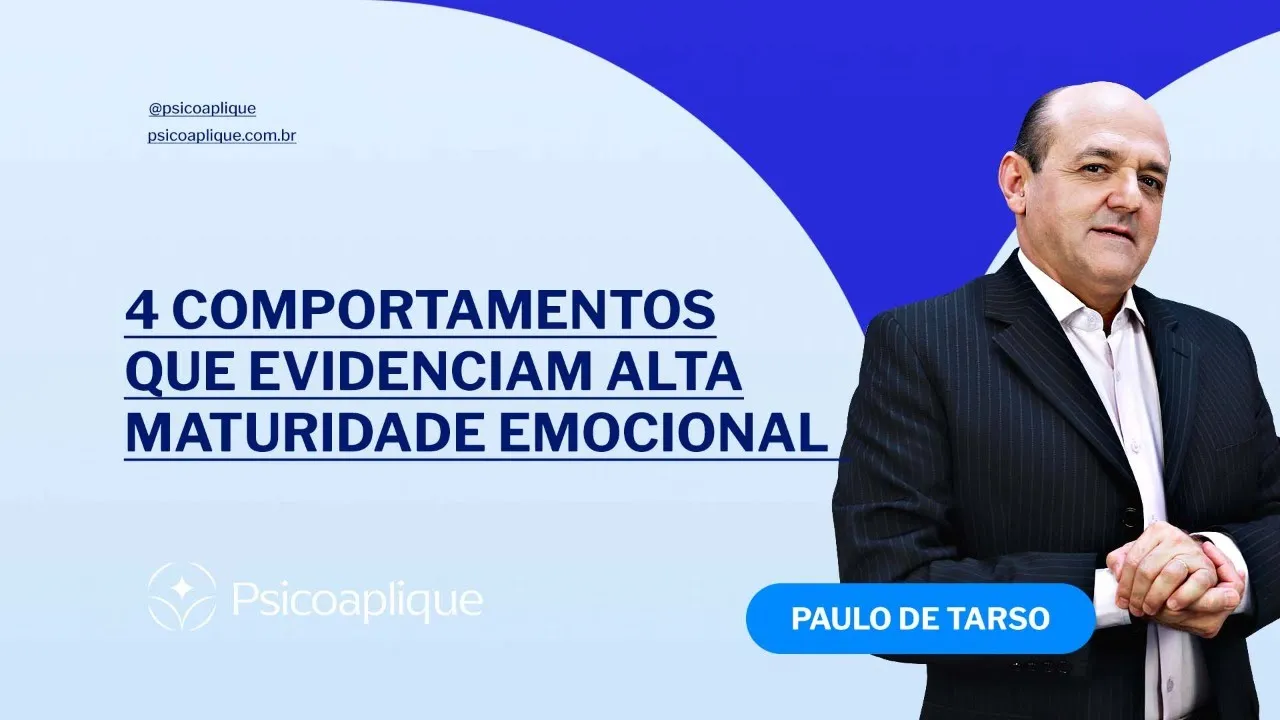 @psicoaplique
psicoaplique.com.br

4 COMPORTAMENTOS QUE EVIDENCIAM ALTA MATURIDADE EMOCIONAL

Psicoaplique

PAULO DE TARSO